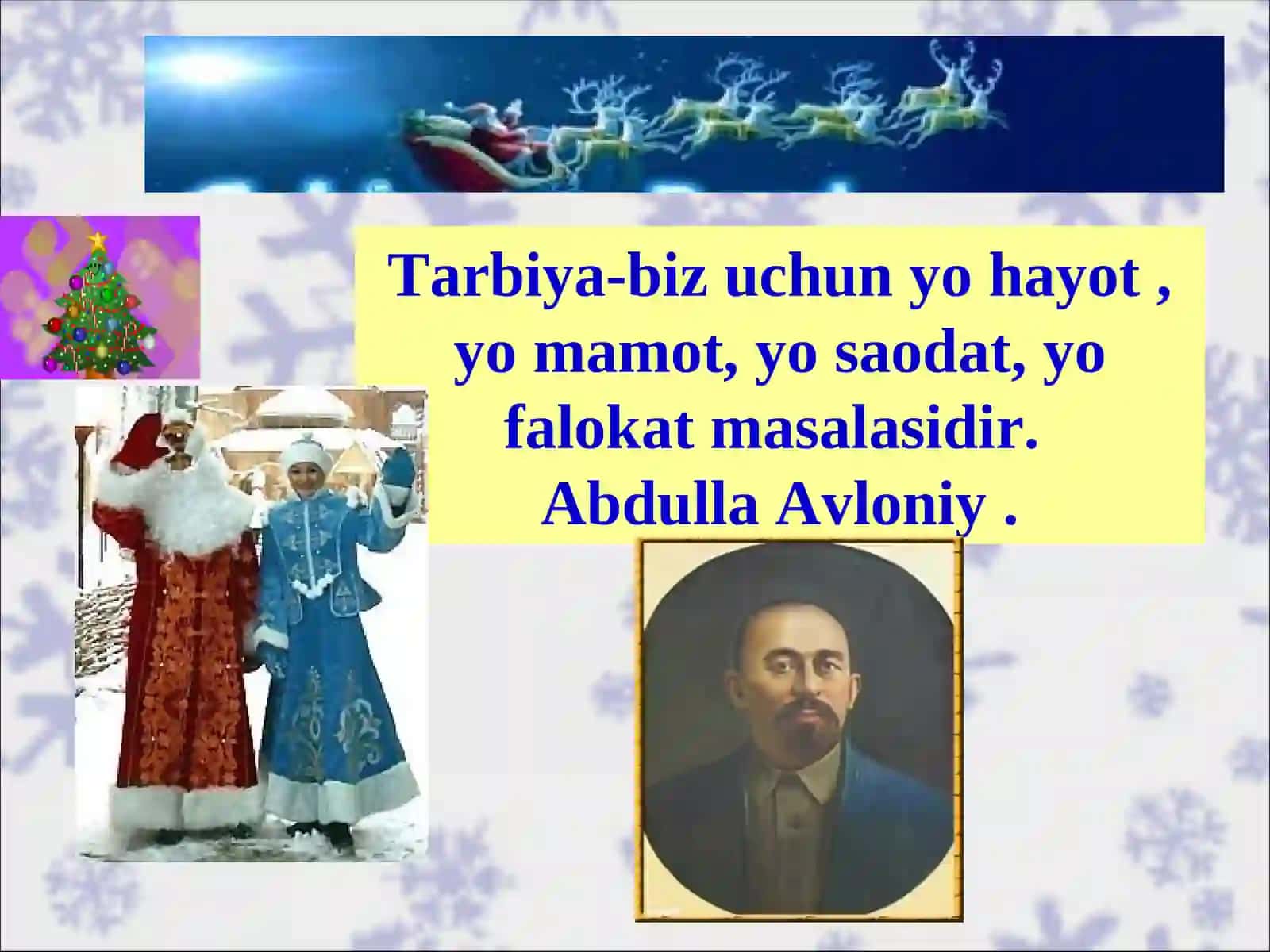 Tarbiya-biz uchun yo hayot , yo mamot, yo saodat, yo falokat masalasidir.
Abdulla Avloniy .